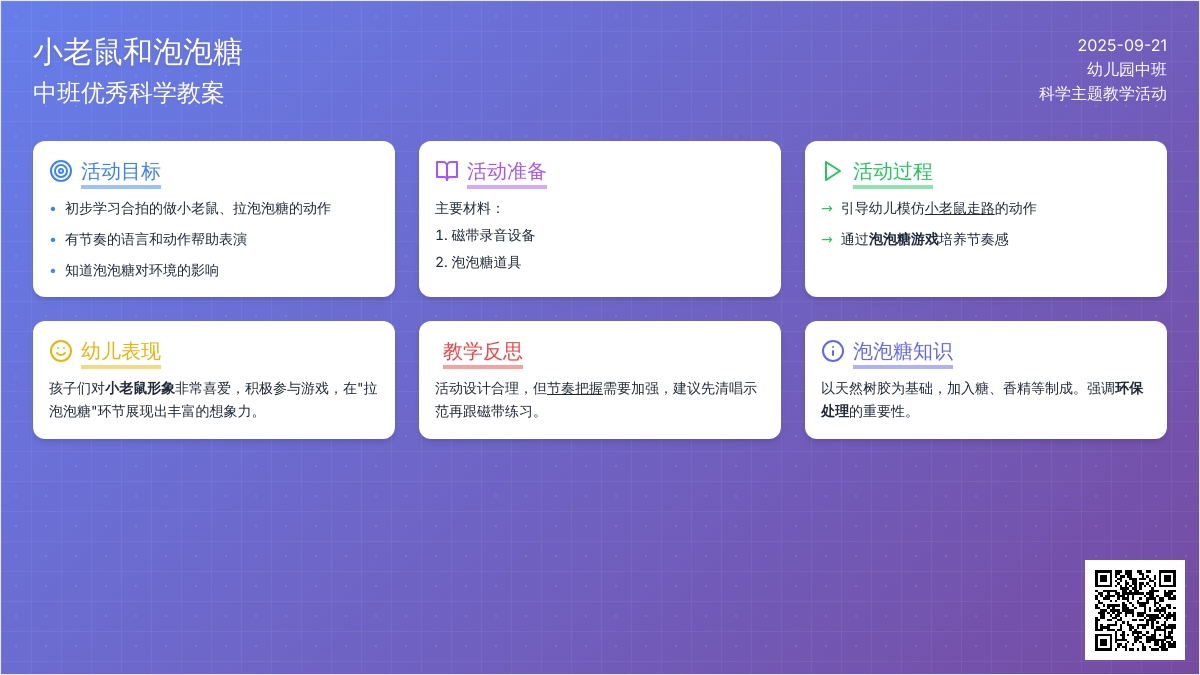 小老鼠和泡泡糖
中班优秀科学教案

2025-09-21
幼儿园中班
科学主题教学活动

活动目标
• 初步学习合拍的做小老鼠、拉泡泡糖的动作
• 有节奏的语言和动作帮助表演
• 知道泡泡糖对环境的影响

活动准备
主要材料：
1. 磁带录音设备
2. 泡泡糖道具

活动过程
→ 引导幼儿模仿小老鼠走路的动作
→ 通过泡泡糖游戏培养节奏感

幼儿表现
孩子们对小老鼠形象非常喜爱，积极参与游戏，在"拉泡泡糖"环节展现出丰富的想象力。

教学反思
活动设计合理，但节奏把握需要加强，建议先清唱示范再跟磁带练习。

泡泡糖知识
以天然树胶为基础，加入糖、香精等制成。强调环保处理的重要性。